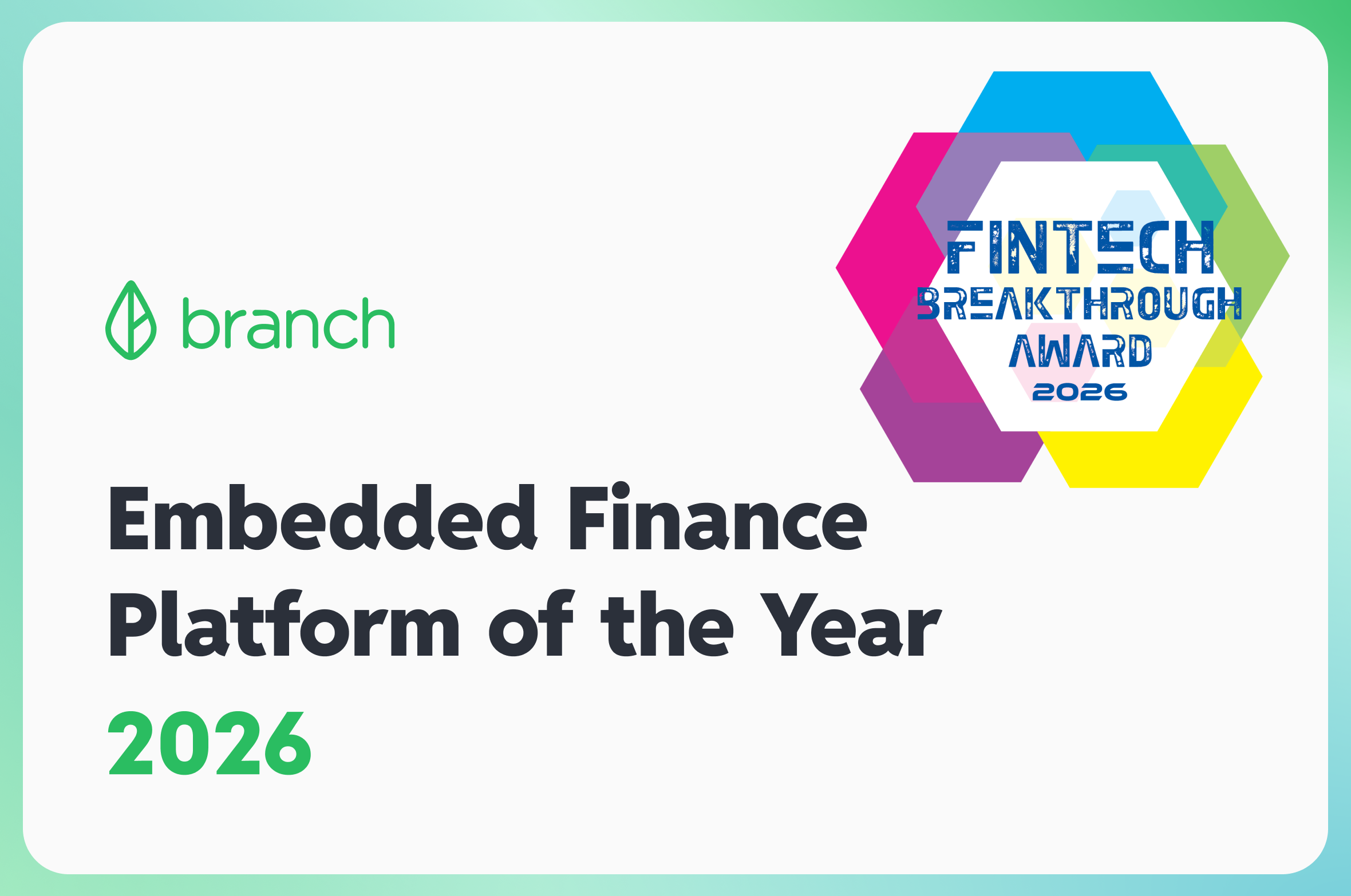 FINTECH BREAKTHROUGH AWARD 2026

branch

Embedded Finance Platform of the Year

2026